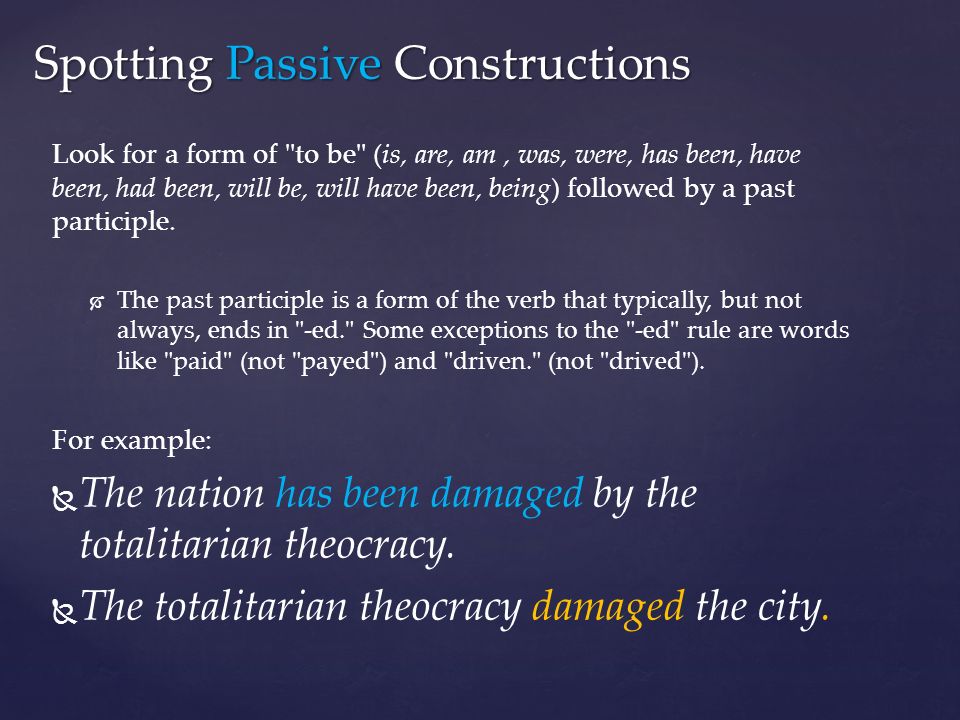 Spotting Passive Constructions

Look for a form of "to be" (is, are, am , was, were, has been, have been, had been, will be, will have been, being) followed by a past participle.

The past participle is a form of the verb that typically, but not always, ends in "-ed." Some exceptions to the "-ed" rule are words like "paid" (not "payed") and "driven." (not "drived").

For example:

The nation has been damaged by the totalitarian theocracy.

The totalitarian theocracy damaged the city.